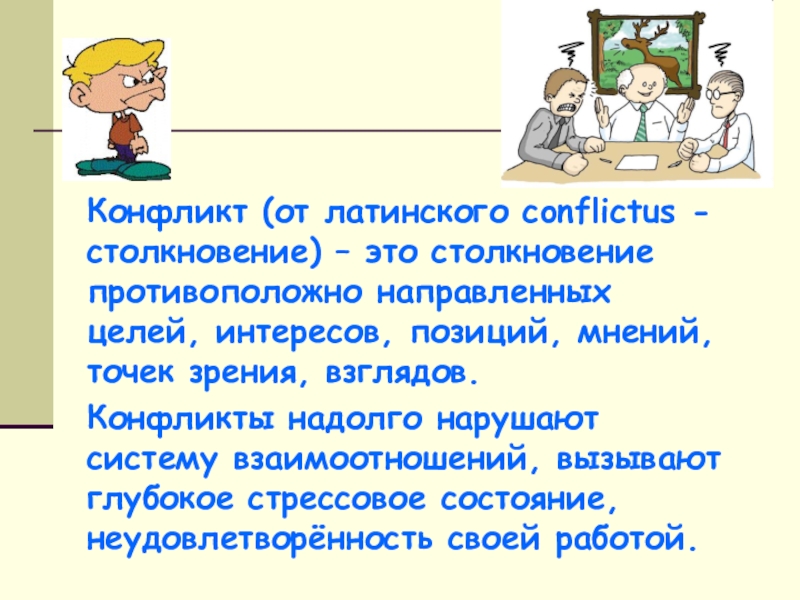 Конфликт (от латинского conflictus - столкновение) – это столкновение противоположно направленных целей, интересов, позиций, мнений, точек зрения, взглядов.

Конфликты надолго нарушают систему взаимоотношений, вызывают глубокое стрессовое состояние, неудовлетворённость своей работой.